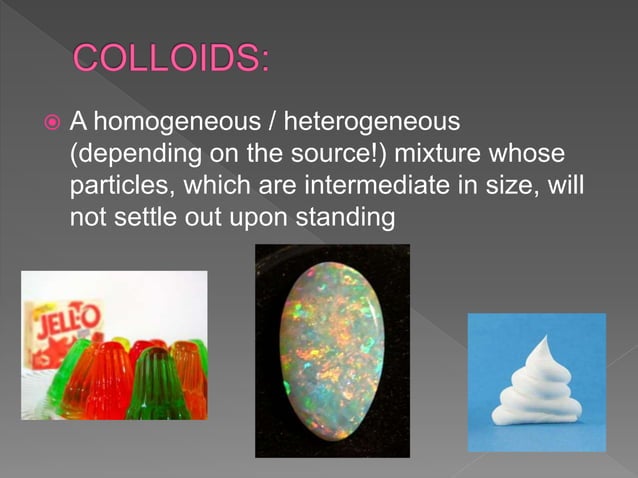 COLLOIDS:

A homogeneous / heterogeneous (depending on the source!) mixture whose particles, which are intermediate in size, will not settle out upon standing

JELL-O